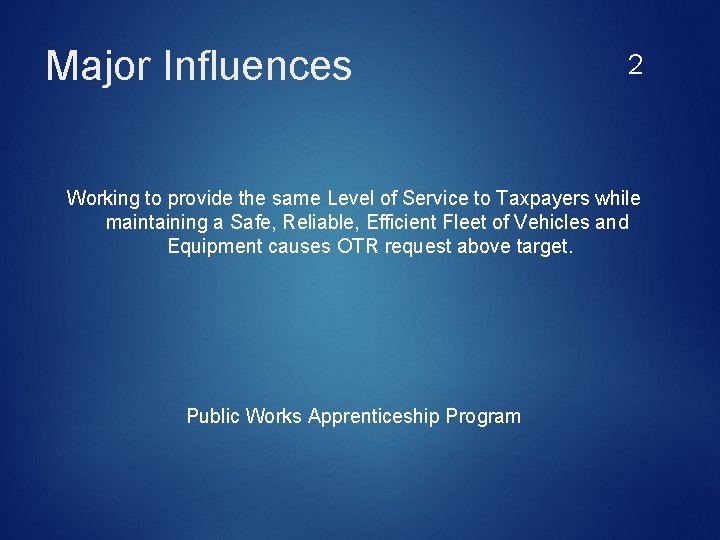 Major Influences

2

Working to provide the same Level of Service to Taxpayers while maintaining a Safe, Reliable, Efficient Fleet of Vehicles and Equipment causes OTR request above target.

Public Works Apprenticeship Program